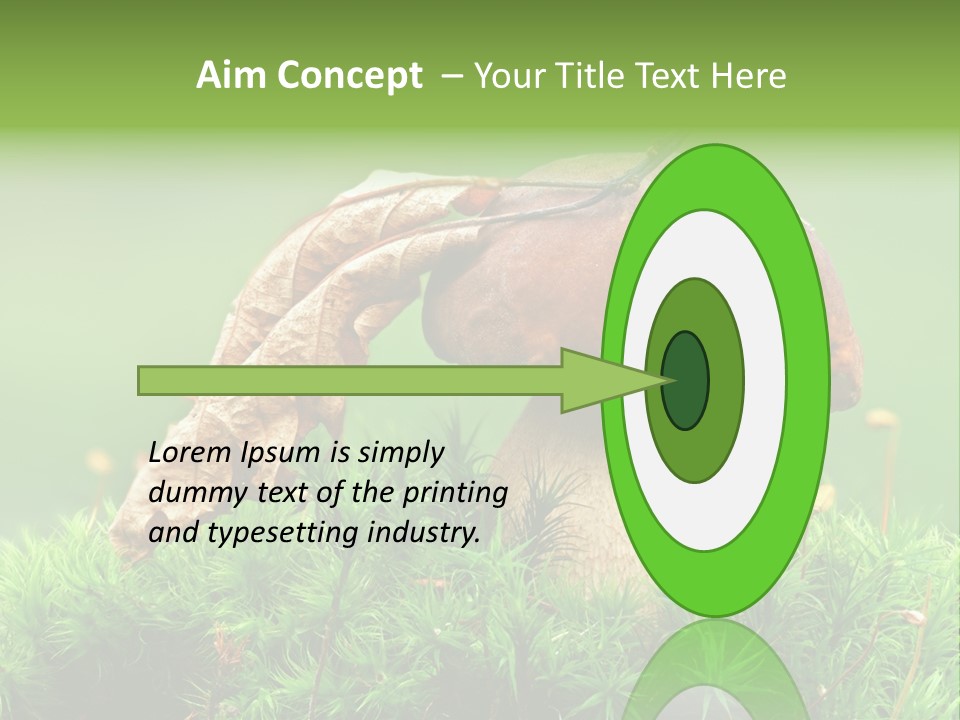 Aim Concept – Your Title Text Here

Lorem Ipsum is simply dummy text of the printing and typesetting industry.